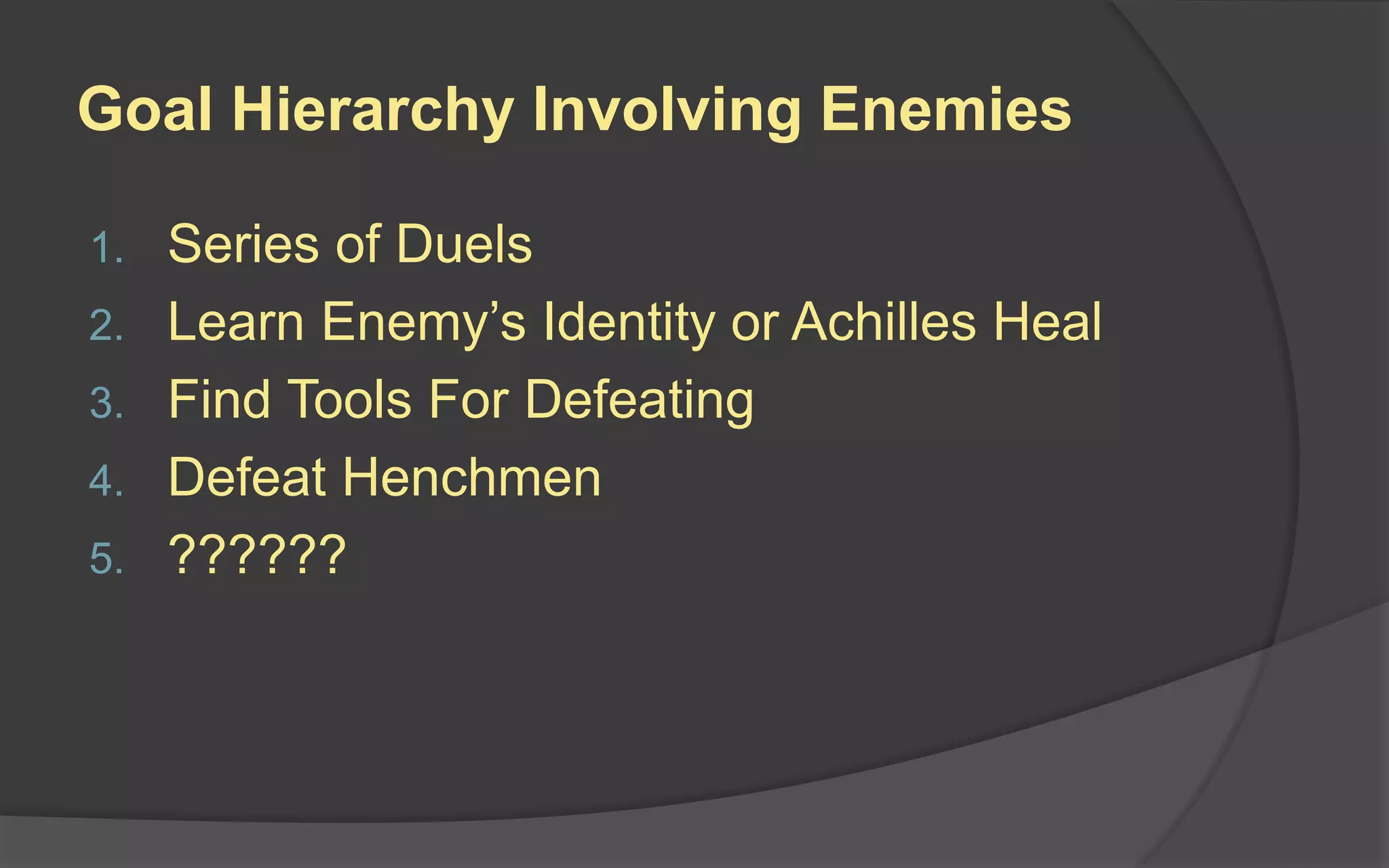 Goal Hierarchy Involving Enemies

1. Series of Duels
2. Learn Enemy’s Identity or Achilles Heal
3. Find Tools For Defeating
4. Defeat Henchmen
5. ??????